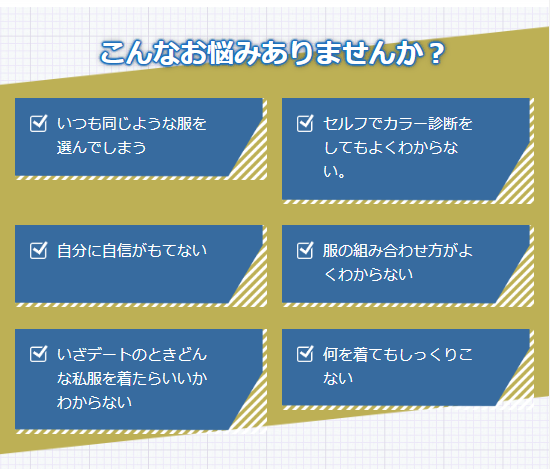 こんなお悩みありませんか？

いつも同じような服を選んでしまう

セルフでカラー診断をしてもよくわからない。

自分に自信がもてない

服の組み合わせ方がよくわからない

いざデートのときどんな私服を着たらいいかわからない

何を着てもしっくりこない